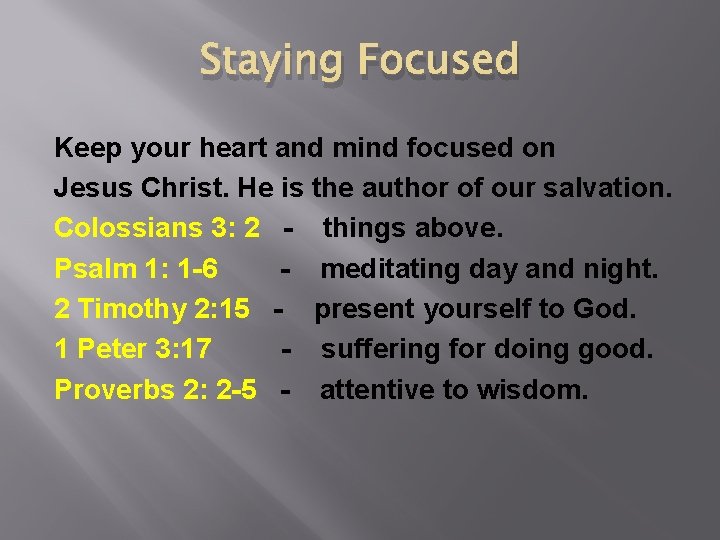 Staying Focused

Keep your heart and mind focused on Jesus Christ. He is the author of our salvation.
Colossians 3: 2 - things above.
Psalm 1: 1-6 - meditating day and night.
2 Timothy 2:15 - present yourself to God.
1 Peter 3:17 - suffering for doing good.
Proverbs 2: 2-5 - attentive to wisdom.